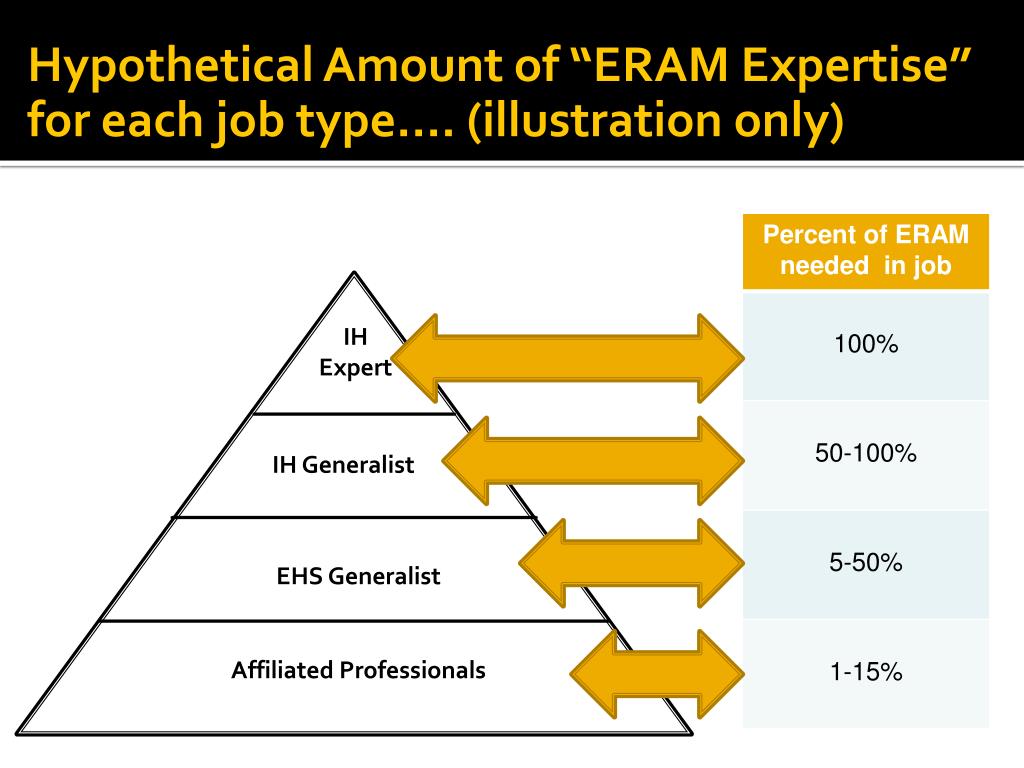 Hypothetical Amount of “ERAM Expertise” for each job type…. (illustration only)

IH Expert

IH Generalist

EHS Generalist

Affiliated Professionals

| Percent of ERAM needed in job |
|---|
| 100% |
| 50-100% |
| 5-50% |
| 1-15% |